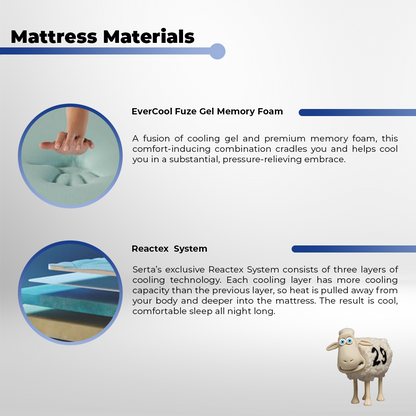 Mattress Materials

EverCool Fuze Gel Memory Foam

A fusion of cooling gel and premium memory foam, this comfort-inducing combination cradles you and helps cool you in a substantial, pressure-relieving embrace.

Reactex System

Serta's exclusive Reactex System consists of three layers of cooling technology. Each cooling layer has more cooling capacity than the previous layer, so heat is pulled away from your body and deeper into the mattress. The result is cool, comfortable sleep all night long.

29